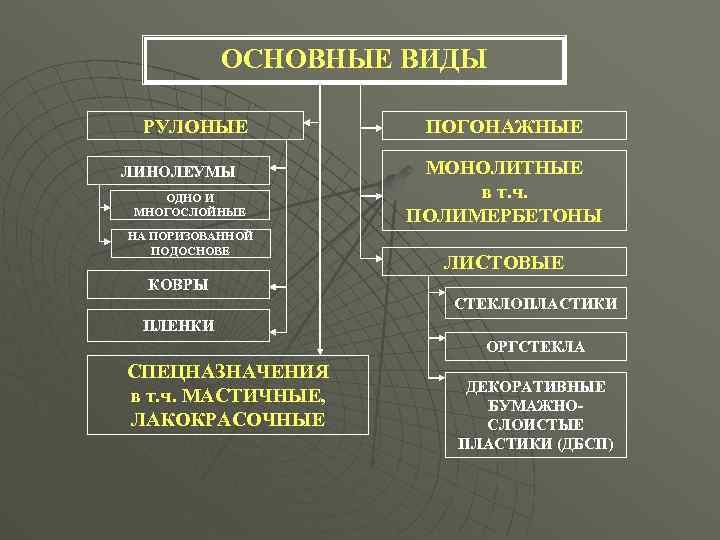 ОСНОВНЫЕ ВИДЫ

РУЛОНЫЕ

ЛИНОЛЕУМЫ

ОДНО И МНОГОСЛОЙНЫЕ

НА ПОРИЗОВАННОЙ ПОДОСНОВЕ

КОВРЫ

ПЛЕНКИ

СПЕЦНАЗНАЧЕНИЯ в т.ч. МАСТИЧНЫЕ, ЛАКОКРАСОЧНЫЕ

ПОГОНАЖНЫЕ

МОНОЛИТНЫЕ в т.ч. ПОЛИМЕРБЕТОНЫ

ЛИСТОВЫЕ

СТЕКЛОПЛАСТИКИ

ОРГСТЕКЛА

ДЕКОРАТИВНЫЕ БУМАЖНО-СЛОИСТЫЕ ПЛАСТИКИ (ДБСП)